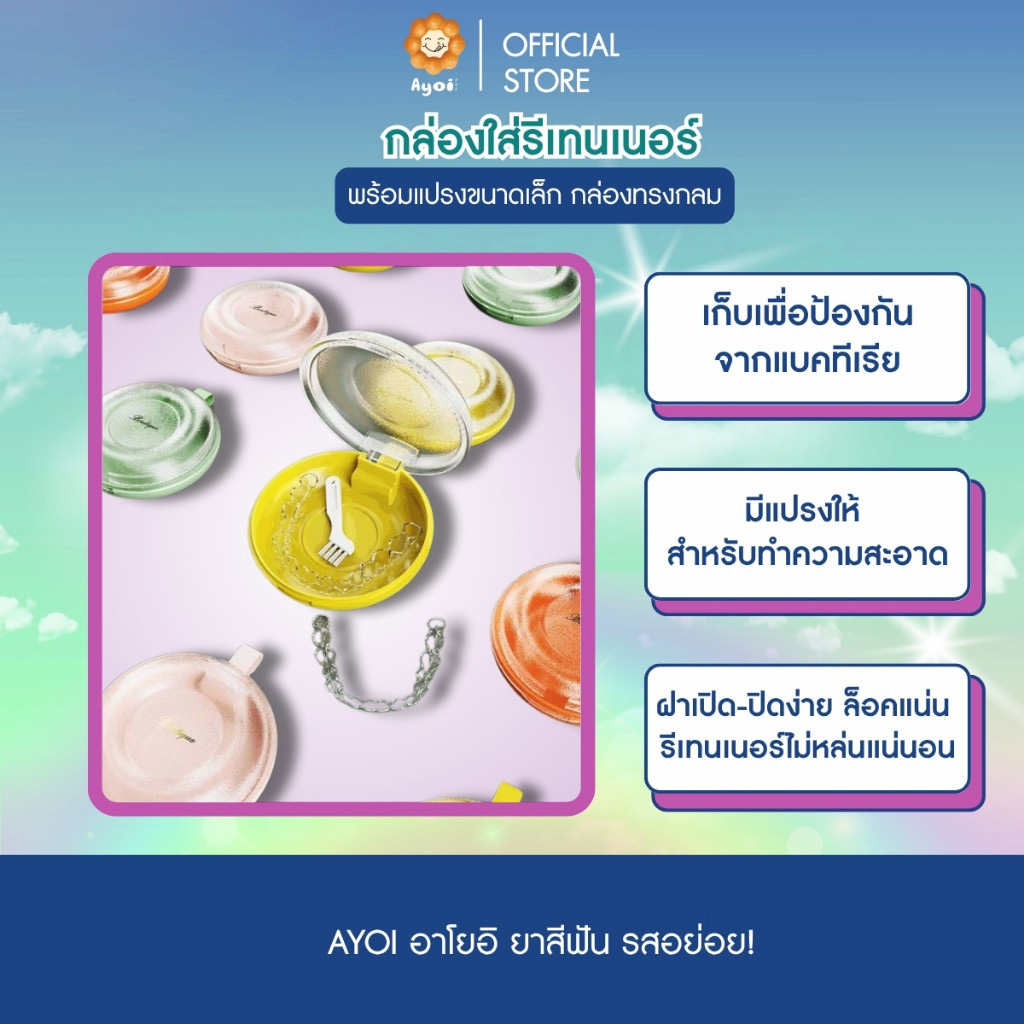 Ayoi

OFFICIAL STORE

กล่องใส่รีเทนเนอร์

พร้อมแปรงขนาดเล็ก กล่องทรงกลม

เก็บเพื่อป้องกัน จากแบคทีเรีย

มีแปรงให้ สำหรับทำความสะอาด

ฝาเปิด-ปิดง่าย ล็อคแน่น รีเทนเนอร์ไม่หล่นแน่นอน

AYOI อาโยอิ ยาสีฟัน รสอย่อย!